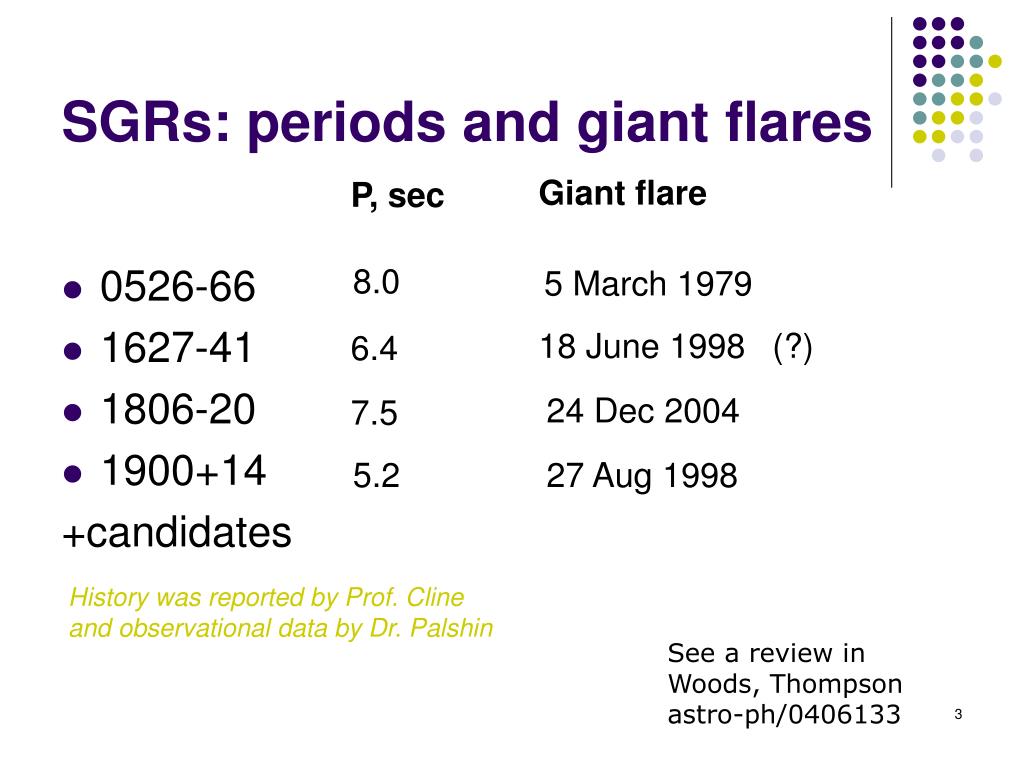 SGRs: periods and giant flares

| | P, sec | Giant flare |
|---|---|---|
| 0526-66 | 8.0 | 5 March 1979 |
| 1627-41 | 6.4 | 18 June 1998 (?) |
| 1806-20 | 7.5 | 24 Dec 2004 |
| 1900+14 | 5.2 | 27 Aug 1998 |

+candidates

History was reported by Prof. Cline and observational data by Dr. Palshin

See a review in Woods, Thompson astro-ph/0406133

3